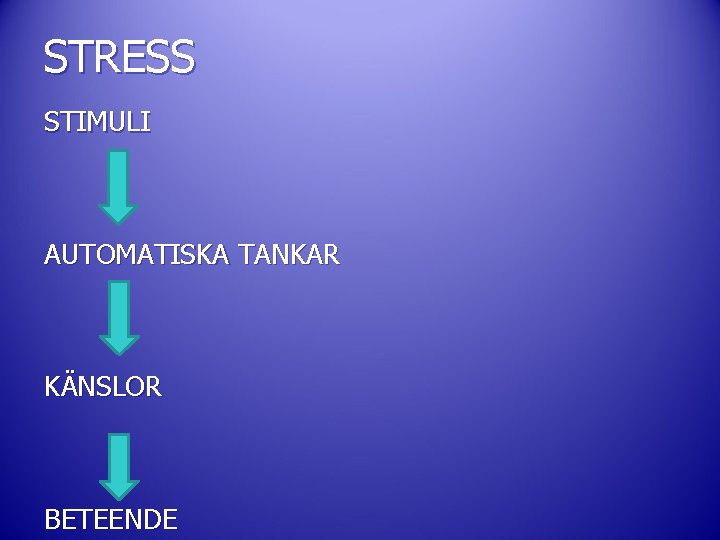 STRESS

STIMULI

AUTOMATISKA TANKAR

KÄNSLOR

BETEENDE